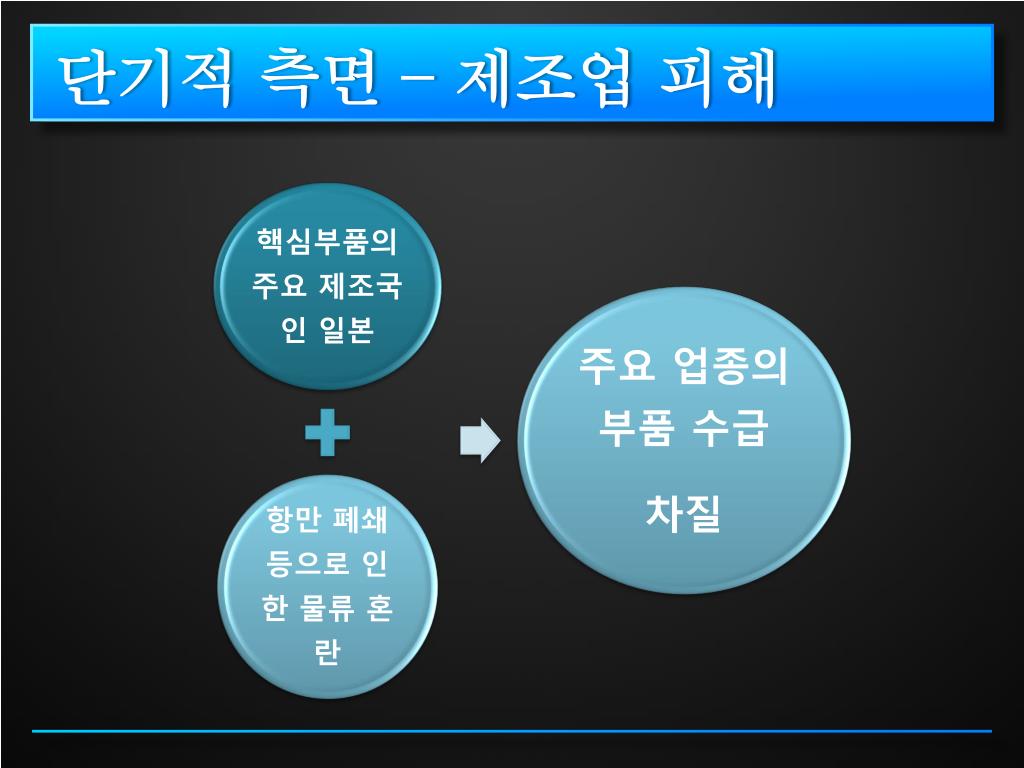 단기적 측면 – 제조업 피해

핵심부품의 주요 제조국인 일본

항만 폐쇄 등으로 인한 물류 혼란

주요 업종의 부품 수급

차질